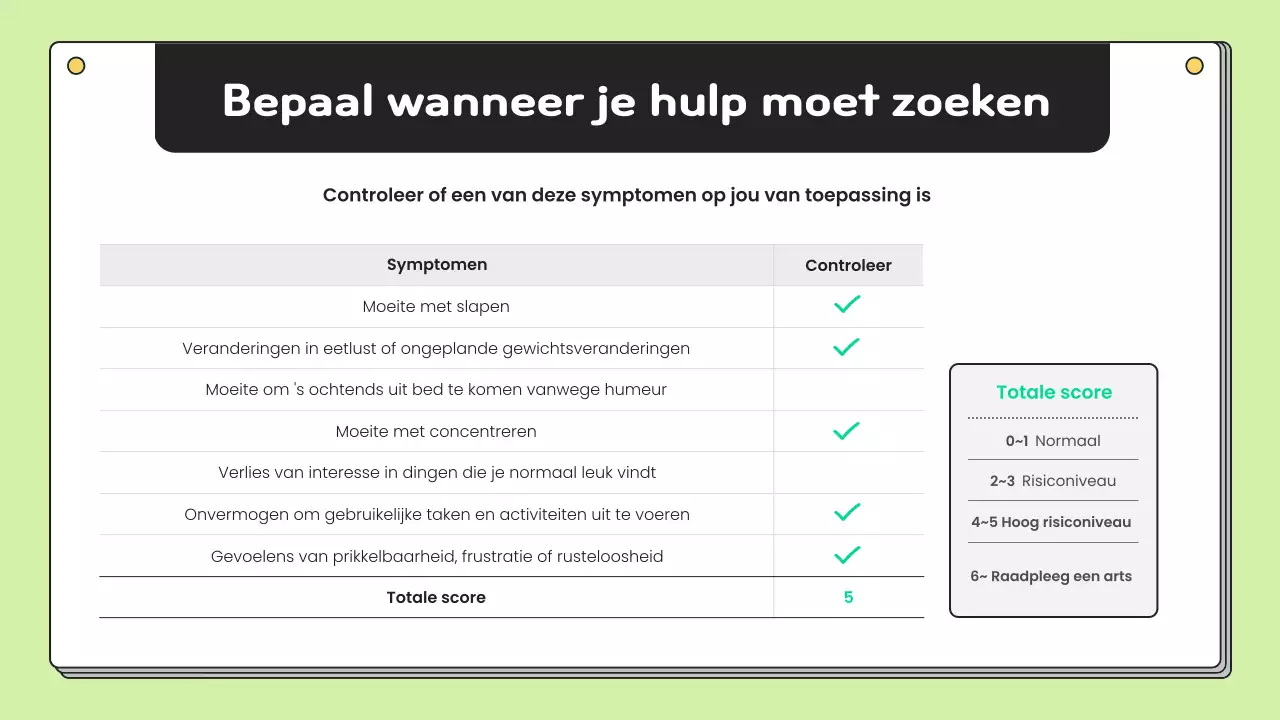 Bepaal wanneer je hulp moet zoeken

Controleer of een van deze symptomen op jou van toepassing is

| Symptomen | Controleer |
|---|---|
| Moeite met slapen | ✓ |
| Veranderingen in eetlust of ongeplande gewichtsveranderingen | ✓ |
| Moeite om 's ochtends uit bed te komen vanwege humeur | |
| Moeite met concentreren | ✓ |
| Verlies van interesse in dingen die je normaal leuk vindt | |
| Onvermogen om gebruikelijke taken en activiteiten uit te voeren | ✓ |
| Gevoelens van prikkelbaarheid, frustratie of rusteloosheid | ✓ |
| Totale score | 5 |

Totale score

0~1 Normaal

2~3 Risiconiveau

4~5 Hoog risiconiveau

6~ Raadpleeg een arts